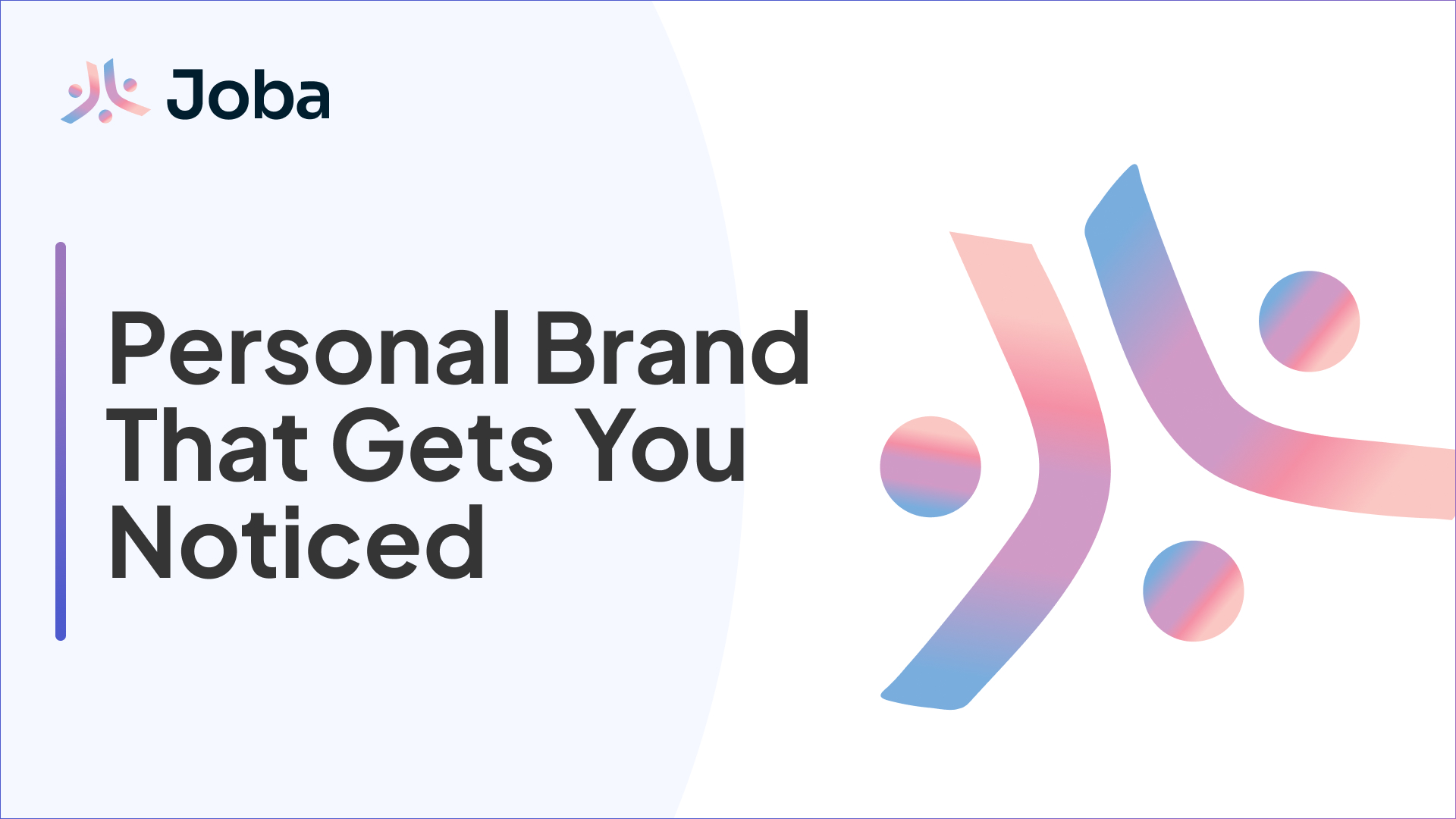 Joba

Personal Brand That Gets You Noticed